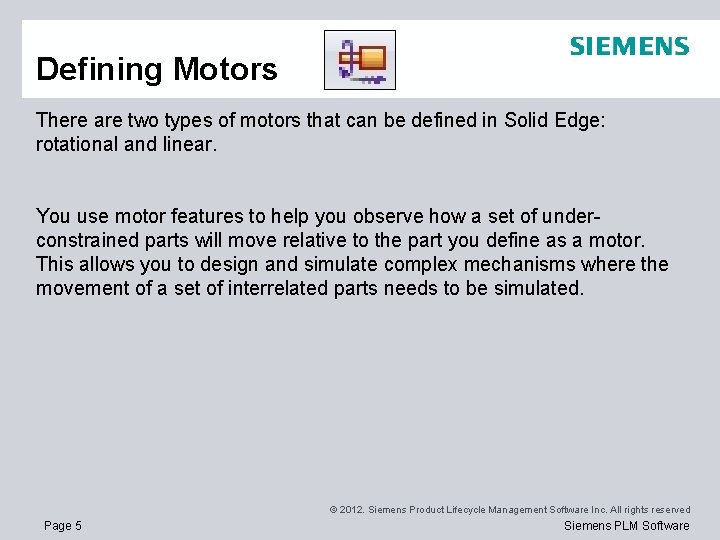 Defining Motors

SIEMENS

There are two types of motors that can be defined in Solid Edge: rotational and linear.

You use motor features to help you observe how a set of under-constrained parts will move relative to the part you define as a motor. This allows you to design and simulate complex mechanisms where the movement of a set of interrelated parts needs to be simulated.

© 2012. Siemens Product Lifecycle Management Software Inc. All rights reserved

Page 5

Siemens PLM Software